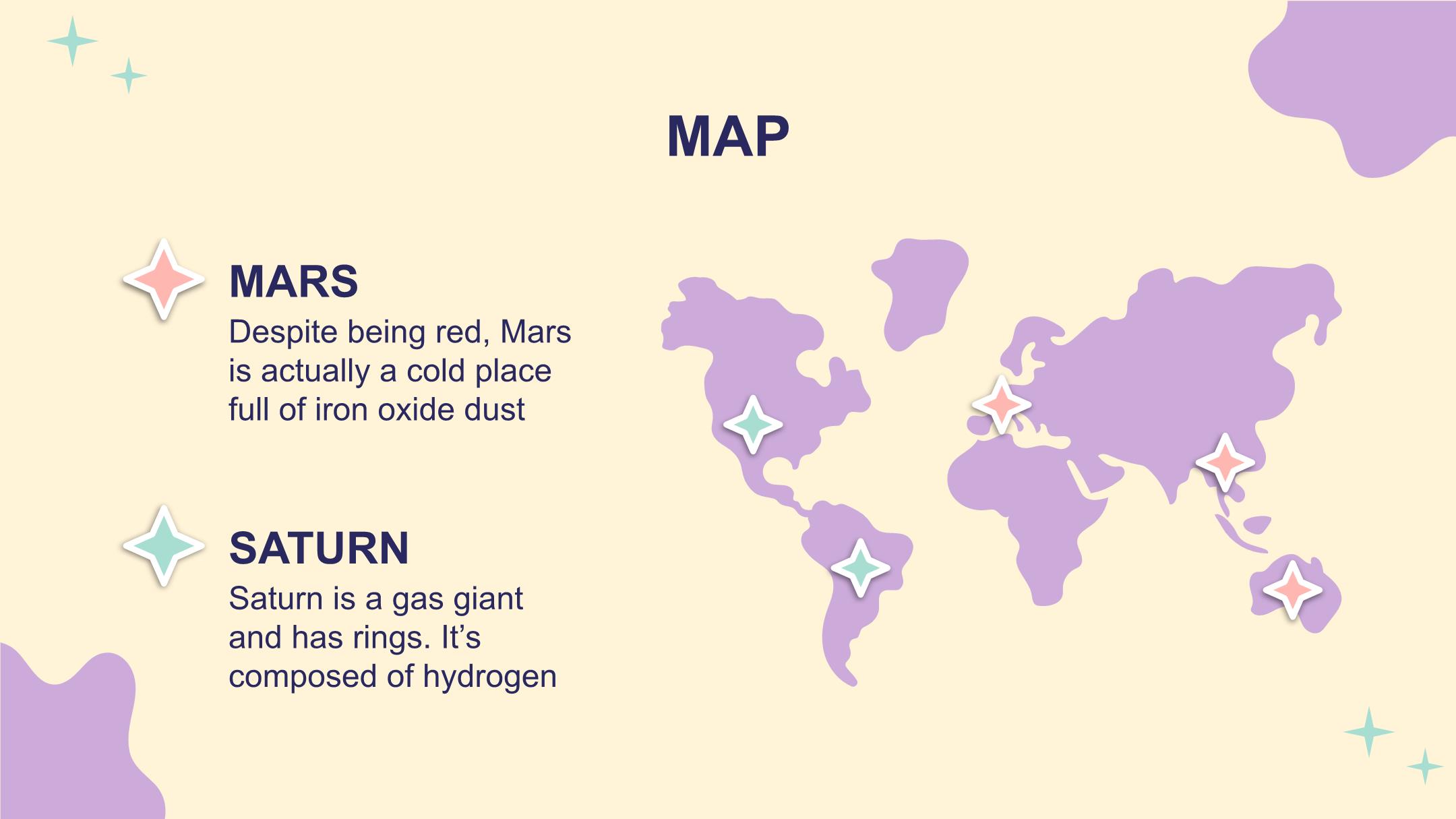 MAP

MARS

Despite being red, Mars is actually a cold place full of iron oxide dust

SATURN

Saturn is a gas giant and has rings. It’s composed of hydrogen